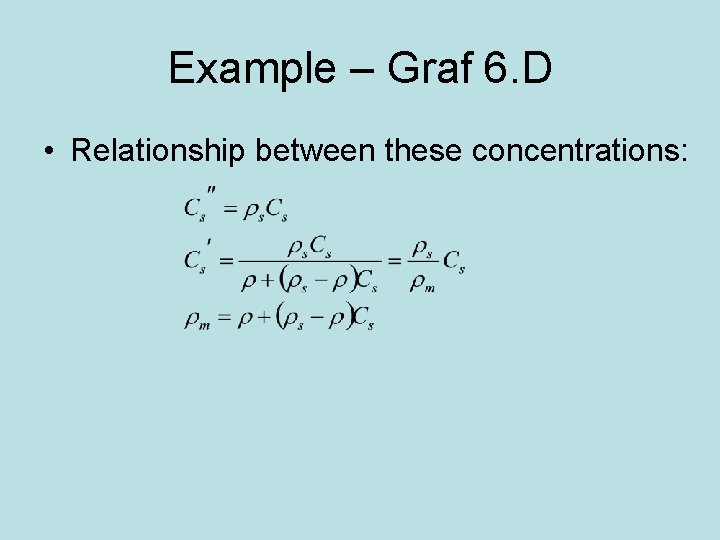 Example – Graf 6.D

• Relationship between these concentrations:

$C_s'' = \rho_s C_s$

$C_s' = \frac{\rho_s C_s}{\rho + (\rho_s - \rho)C_s} = \frac{\rho_s}{\rho_m} C_s$

$\rho_m = \rho + (\rho_s - \rho)C_s$